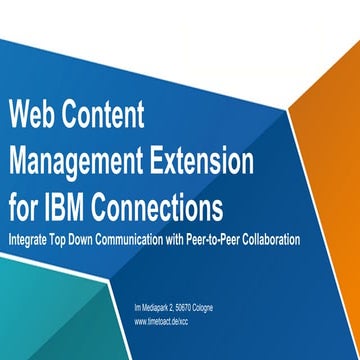 Web Content Management Extension for IBM Connections

Integrate Top Down Communication with Peer-to-Peer Collaboration

Im Mediapark 2, 50670 Cologne
www.timetoact.de/xcc